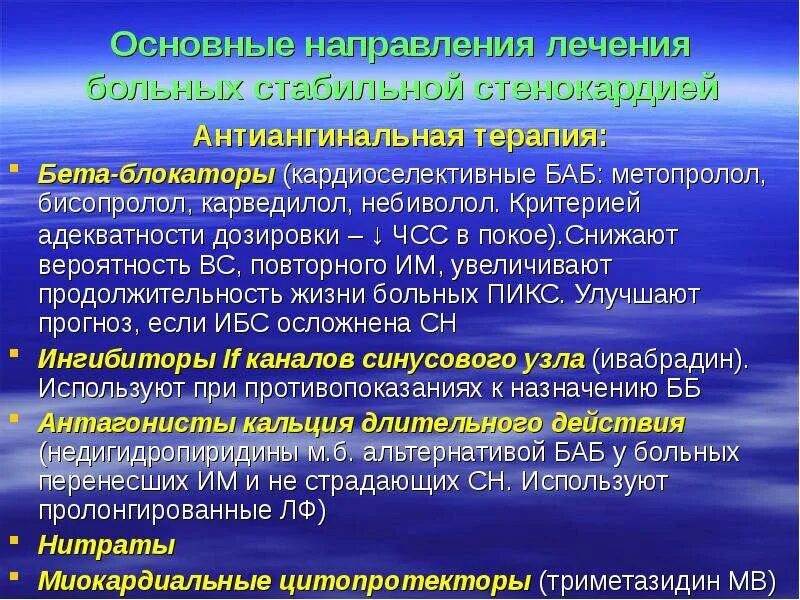 Основные направления лечения больных стабильной стенокардией

Антиангинальная терапия:

Бета-блокаторы (кардиоселективные БАБ: метопролол, бисопролол, карведилол, небиволол. Критерией адекватности дозировки – ↓ ЧСС в покое).Снижают вероятность ВС, повторного ИМ, увеличивают продолжительность жизни больных ПИКС. Улучшают прогноз, если ИБС осложнена СН

Ингибиторы If каналов синусового узла (ивабрадин). Используют при противопоказаниях к назначению ББ

Антагонисты кальция длительного действия (недигидропиридины м.б. альтернативой БАБ у больных перенесших ИМ и не страдающих СН. Используют пролонгированные ЛФ)

Нитраты

Миокардиальные цитопротекторы (триметазидин МВ)